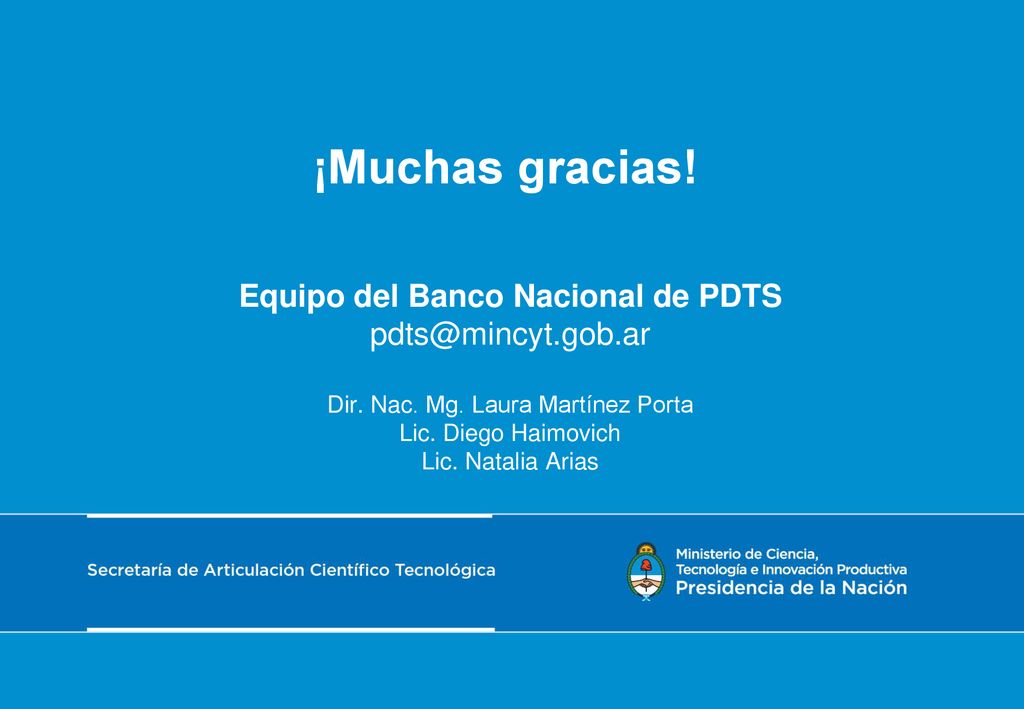 ¡Muchas gracias!

Equipo del Banco Nacional de PDTS
pdts@mincyt.gob.ar

Dir. Nac. Mg. Laura Martínez Porta
Lic. Diego Haimovich
Lic. Natalia Arias

Secretaría de Articulación Científico Tecnológica

Ministerio de Ciencia,
Tecnología e Innovación Productiva
Presidencia de la Nación